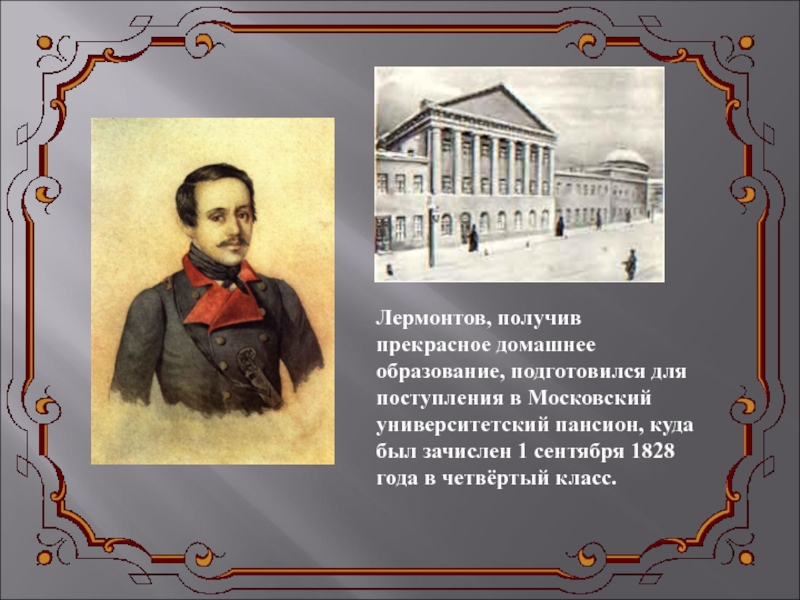 Лермонтов, получив прекрасное домашнее образование, подготовился для поступления в Московский университетский пансион, куда был зачислен 1 сентября 1828 года в четвёртый класс.